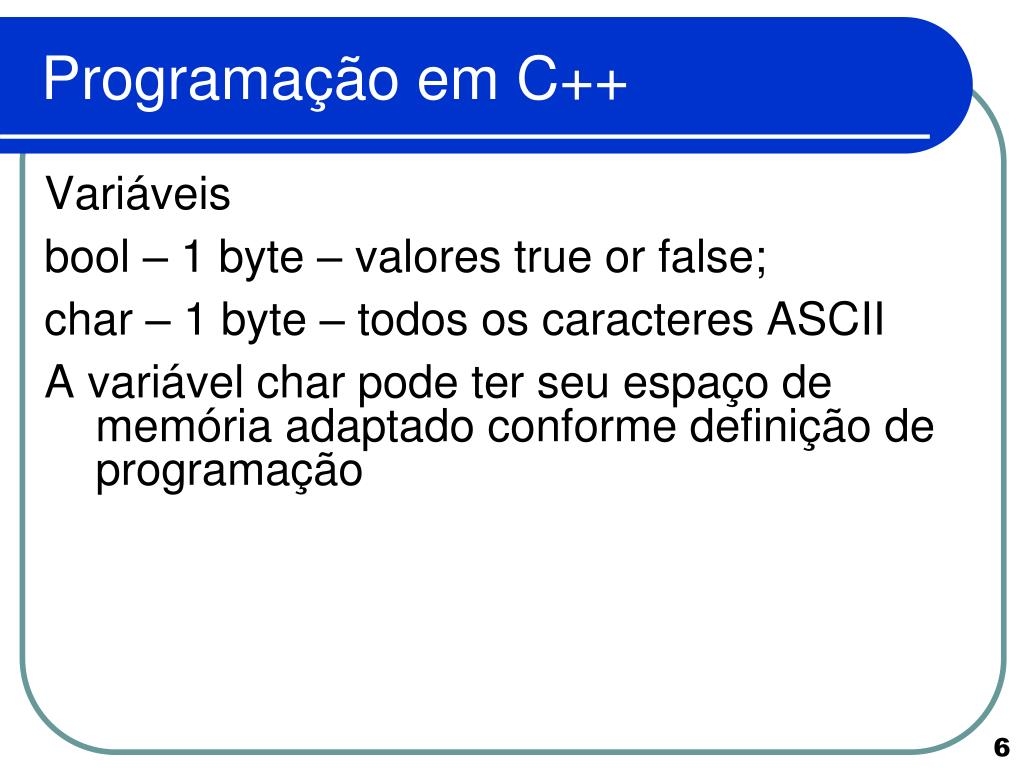 Programação em C++

Variáveis

bool – 1 byte – valores true or false;

char – 1 byte – todos os caracteres ASCII

A variável char pode ter seu espaço de memória adaptado conforme definição de programação

6